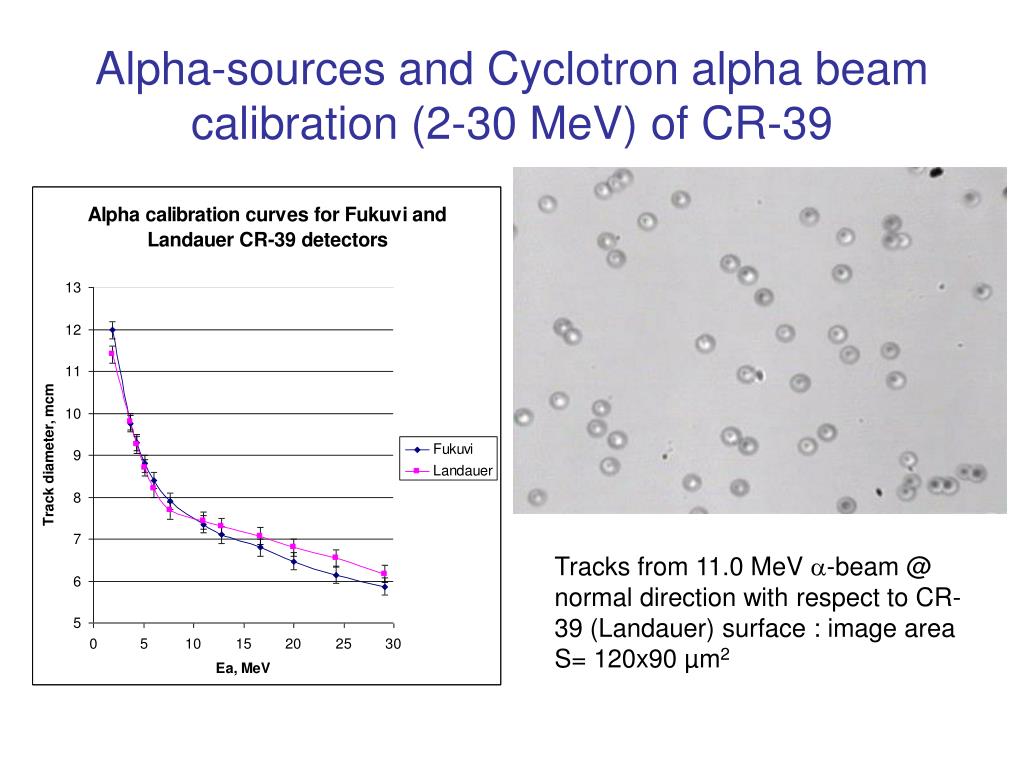 Alpha-sources and Cyclotron alpha beam calibration (2-30 MeV) of CR-39

Alpha calibration curves for Fukuvi and Landauer CR-39 detectors

Track diameter, mcm

13
12
11
10
9
8
7
6
5

0 5 10 15 20 25 30

Ea, MeV

Fukuvi
Landauer

Tracks from 11.0 MeV $\alpha$-beam @ normal direction with respect to CR-39 (Landauer) surface : image area S= 120x90 µm$^2$